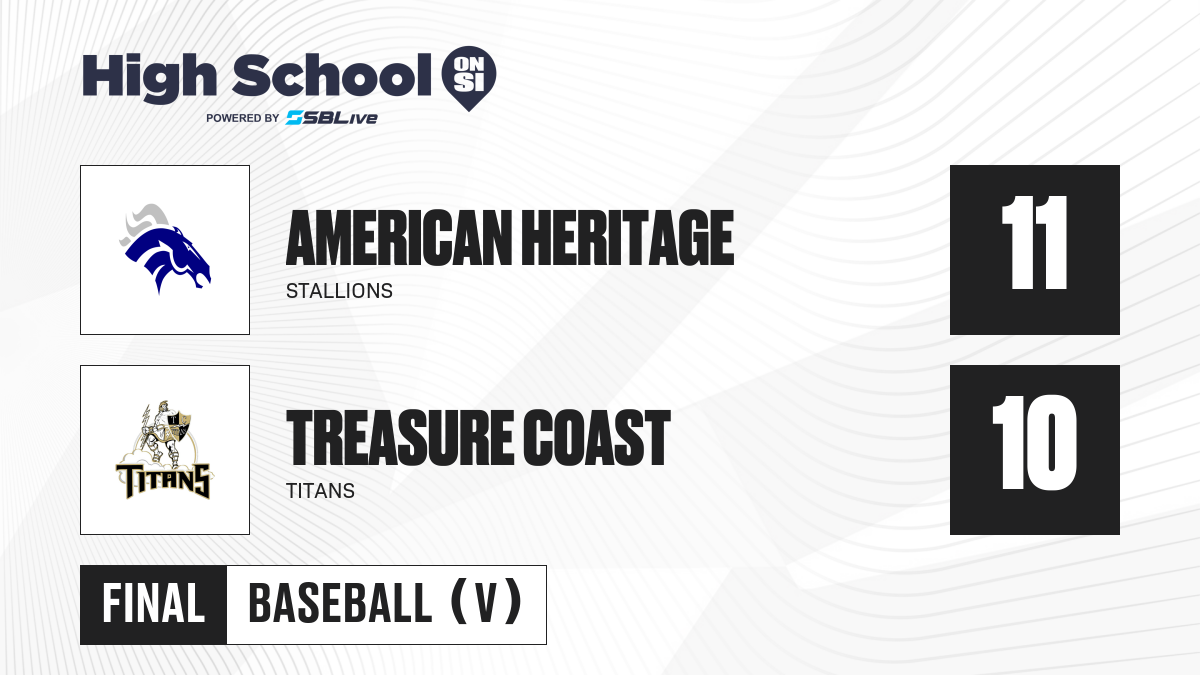 High School ON SI
POWERED BY SBLive

AMERICAN HERITAGE
STALLIONS
11

TITANS
TREASURE COAST
TITANS
10

FINAL BASEBALL (V)